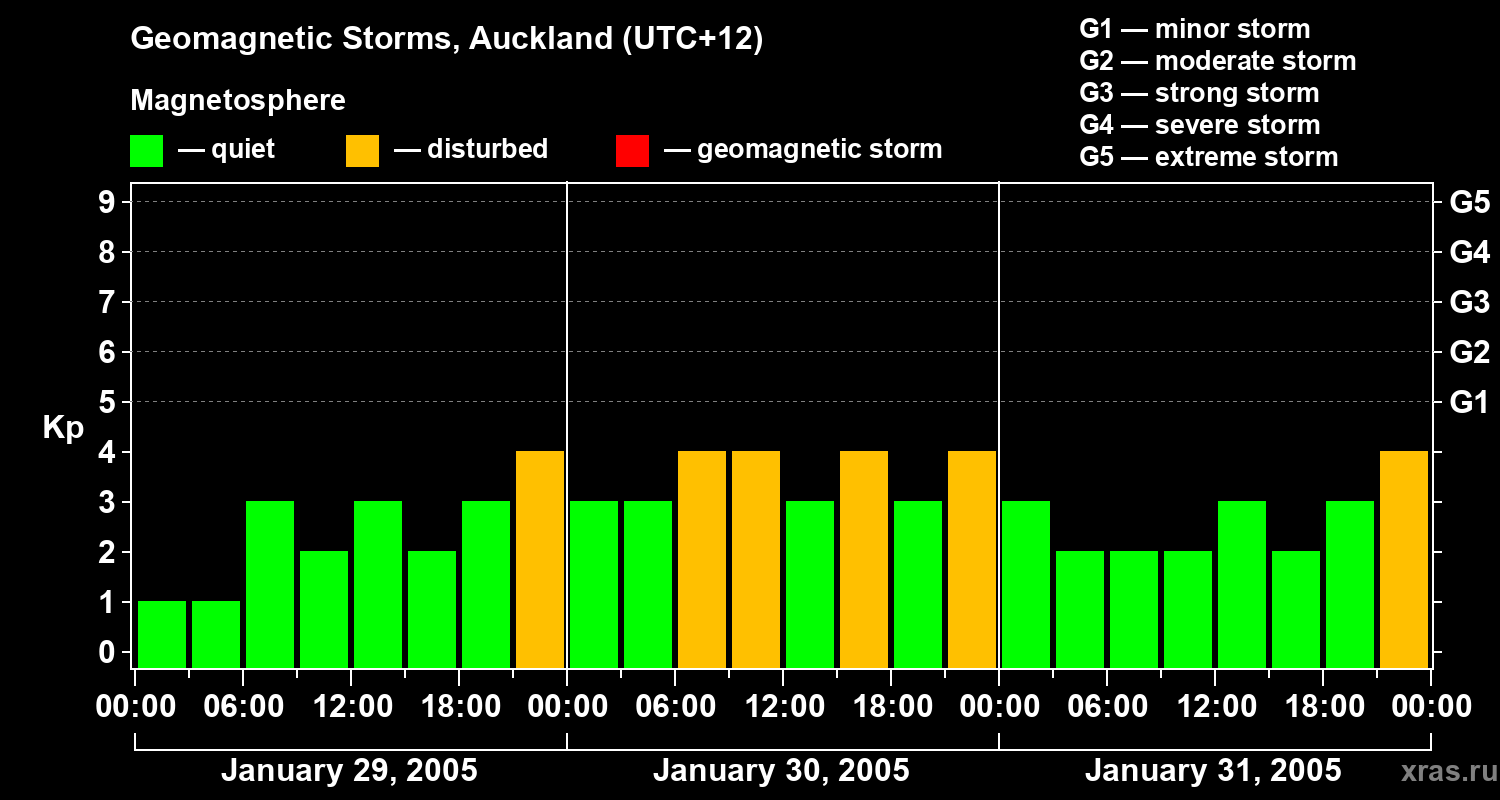 Geomagnetic Storms, Auckland (UTC+12)

Magnetosphere

— quiet — disturbed — geomagnetic storm

G1 — minor storm
G2 — moderate storm
G3 — strong storm
G4 — severe storm
G5 — extreme storm

Kp

9
8
7
6
5
4
3
2
1
0

G5
G4
G3
G2
G1

00:00 06:00 12:00 18:00 00:00 06:00 12:00 18:00 00:00 06:00 12:00 18:00 00:00

January 29, 2005 January 30, 2005 January 31, 2005

xras.ru